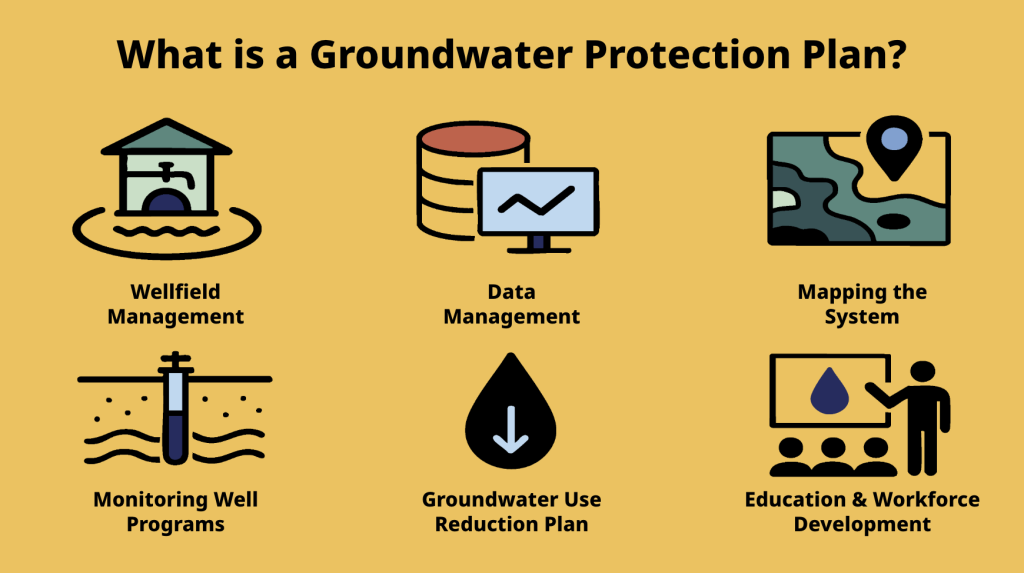 What is a Groundwater Protection Plan?

Wellfield Management

Data Management

Mapping the System

Monitoring Well Programs

Groundwater Use Reduction Plan

Education & Workforce Development